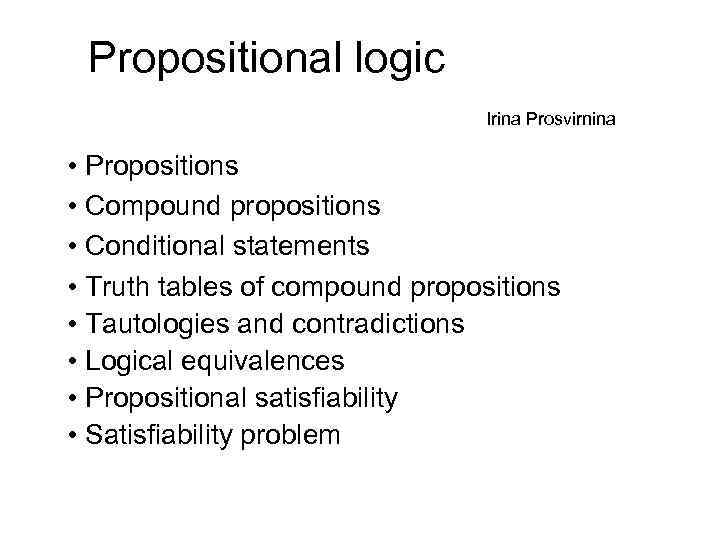 Propositional logic

Irina Prosvirnina

• Propositions
• Compound propositions
• Conditional statements
• Truth tables of compound propositions
• Tautologies and contradictions
• Logical equivalences
• Propositional satisfiability
• Satisfiability problem